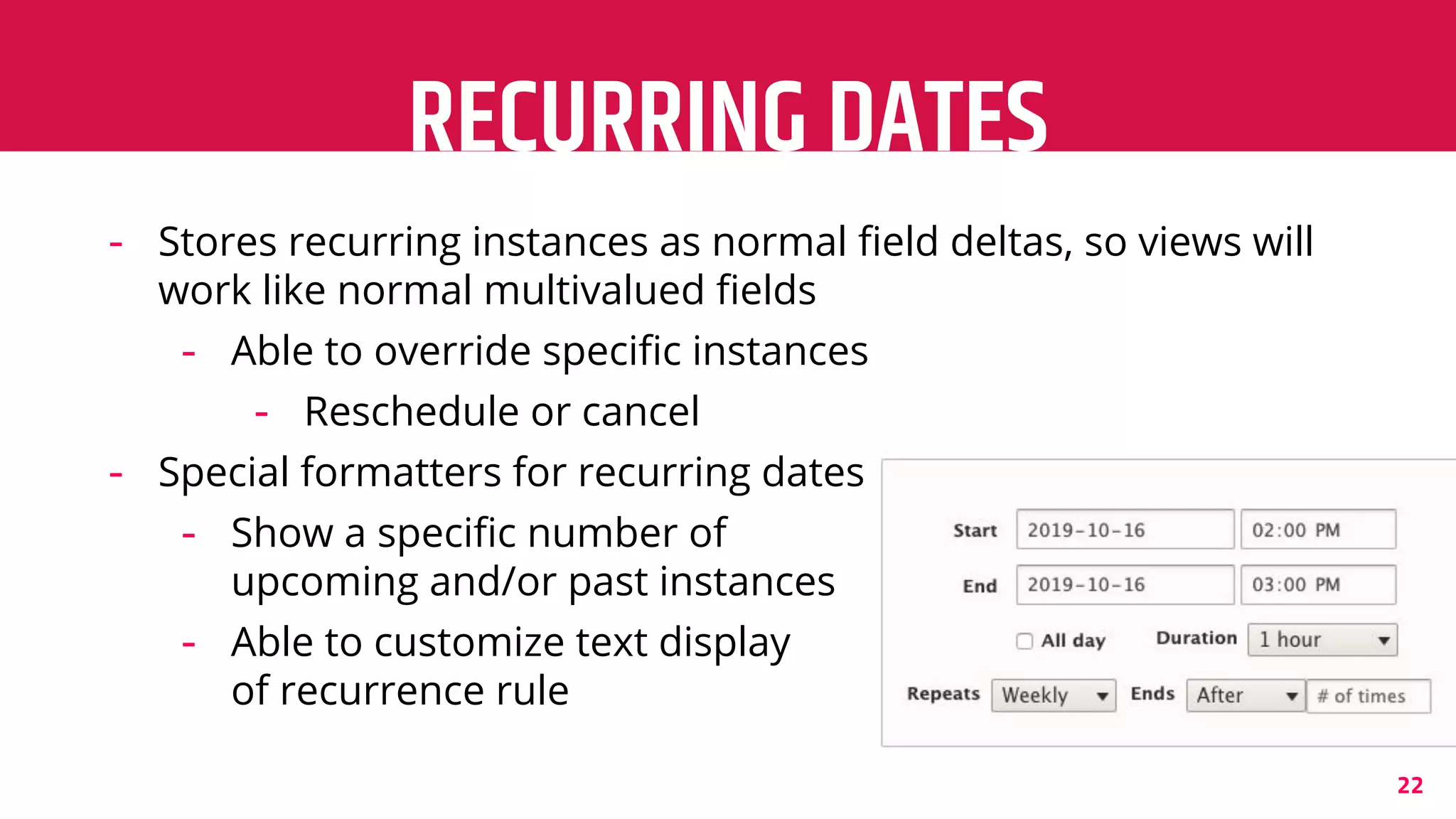 RECURRING DATES

- Stores recurring instances as normal field deltas, so views will work like normal multivalued fields
  - Able to override specific instances
    - Reschedule or cancel
- Special formatters for recurring dates
  - Show a specific number of upcoming and/or past instances
  - Able to customize text display of recurrence rule

Start 2019-10-16 02:00 PM
End 2019-10-16 03:00 PM
All day Duration 1 hour
Repeats Weekly Ends After # of times

22